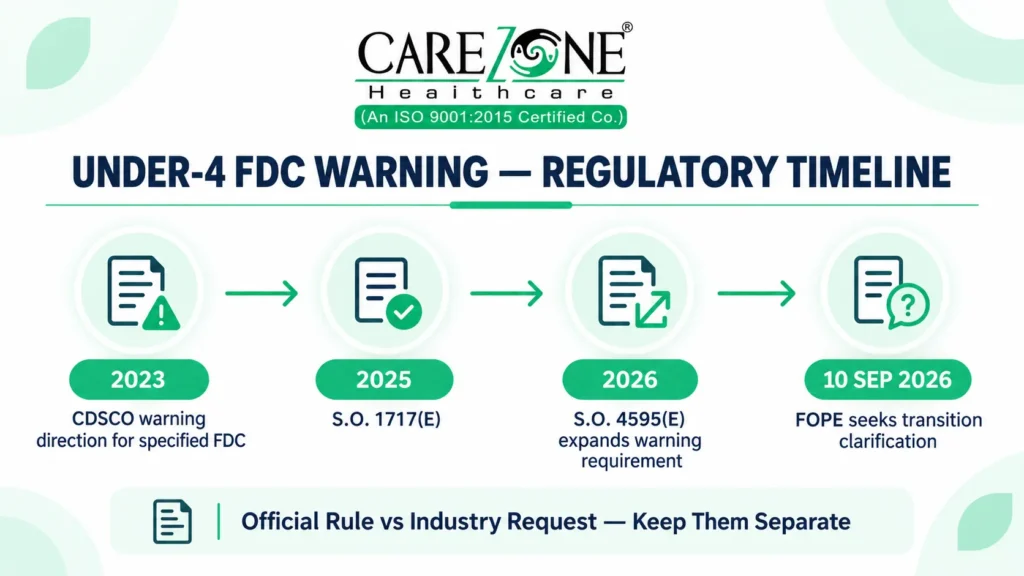 CAREZONE®
Healthcare
(An ISO 9001:2015 Certified Co.)

UNDER-4 FDC WARNING — REGULATORY TIMELINE

2023
CDSCO warning direction for specified FDC

2025
S.O. 1717(E)

2026
S.O. 4595(E) expands warning requirement

10 SEP 2026
FOPE seeks transition clarification

Official Rule vs Industry Request — Keep Them Separate